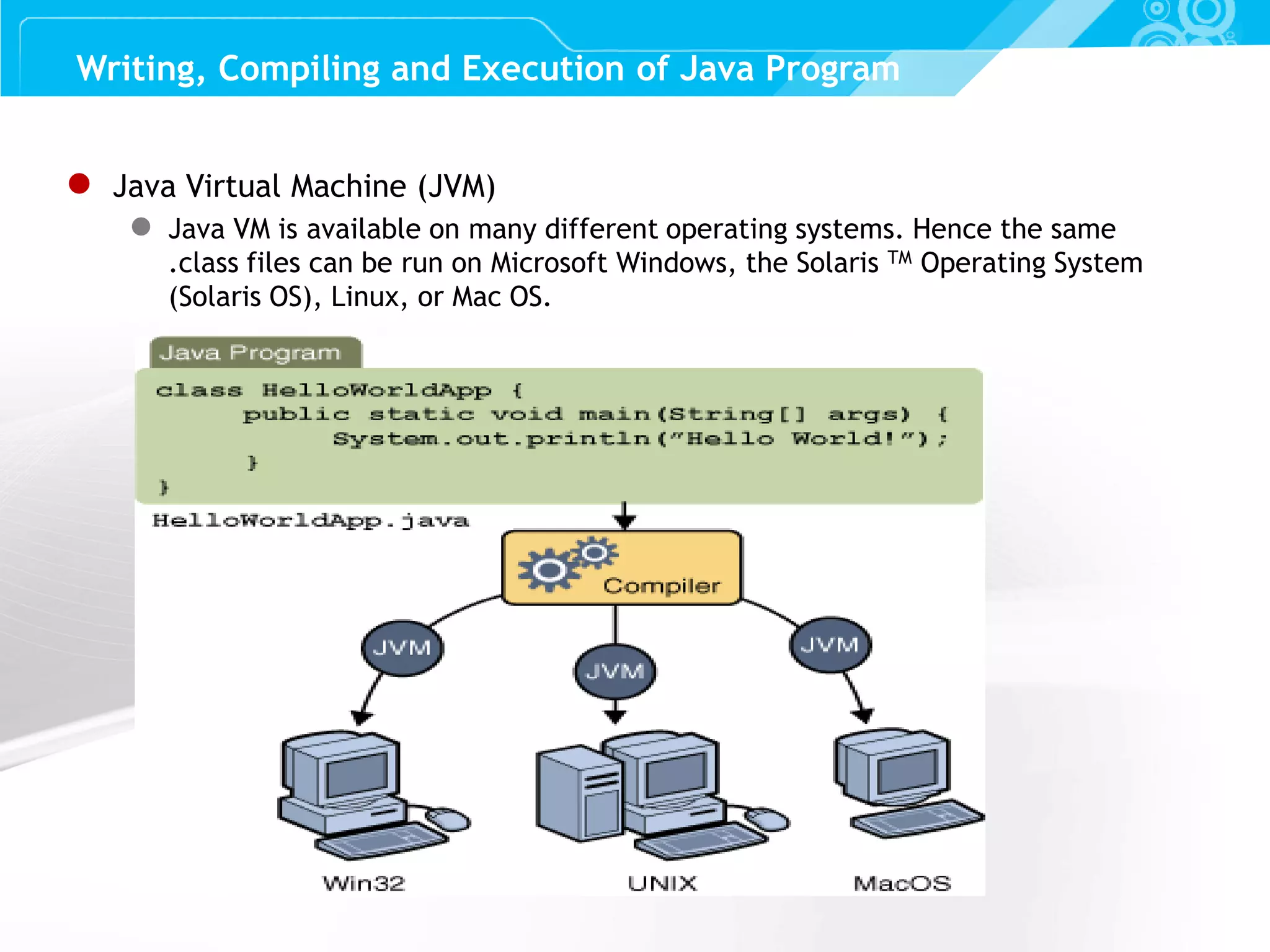 Writing, Compiling and Execution of Java Program

Java Virtual Machine (JVM)

Java VM is available on many different operating systems. Hence the same .class files can be run on Microsoft Windows, the Solaris ™ Operating System (Solaris OS), Linux, or Mac OS.

Java Program

class HelloWorldApp {
public static void main(String[] args) {
System.out.println("Hello World!");
}
}

HelloWorldApp.java

Compiler

JVM

JVM

JVM

Win32

UNIX

MacOS